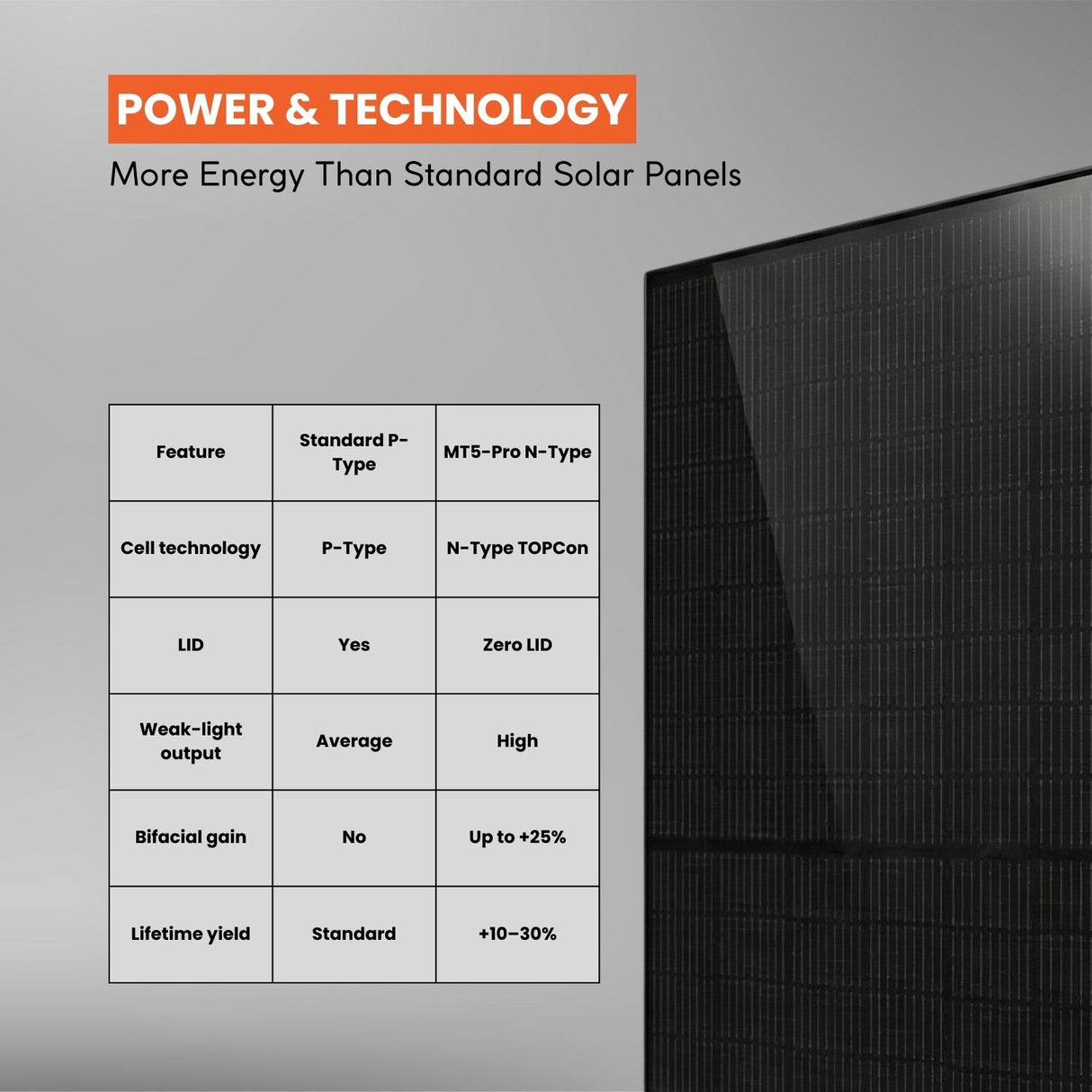 POWER & TECHNOLOGY

More Energy Than Standard Solar Panels

| Feature | Standard P-Type | MT5-Pro N-Type |
|---|---|---|
| Cell technology | P-Type | N-Type TOPCon |
| LID | Yes | Zero LID |
| Weak-light output | Average | High |
| Bifacial gain | No | Up to +25% |
| Lifetime yield | Standard | +10–30% |